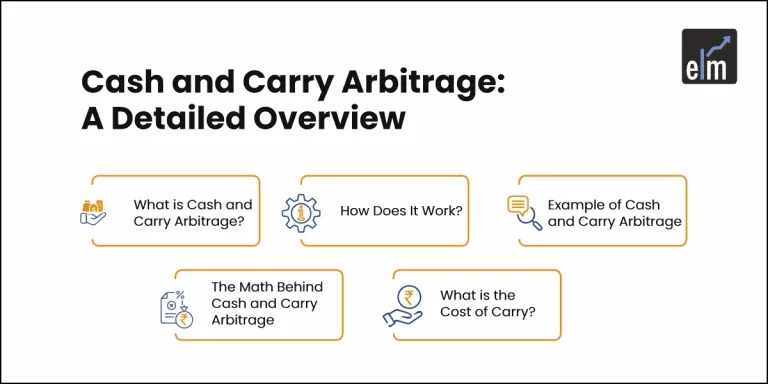 elm

Cash and Carry Arbitrage: A Detailed Overview

What is Cash and Carry Arbitrage?

How Does It Work?

Example of Cash and Carry Arbitrage

The Math Behind Cash and Carry Arbitrage

What is the Cost of Carry?